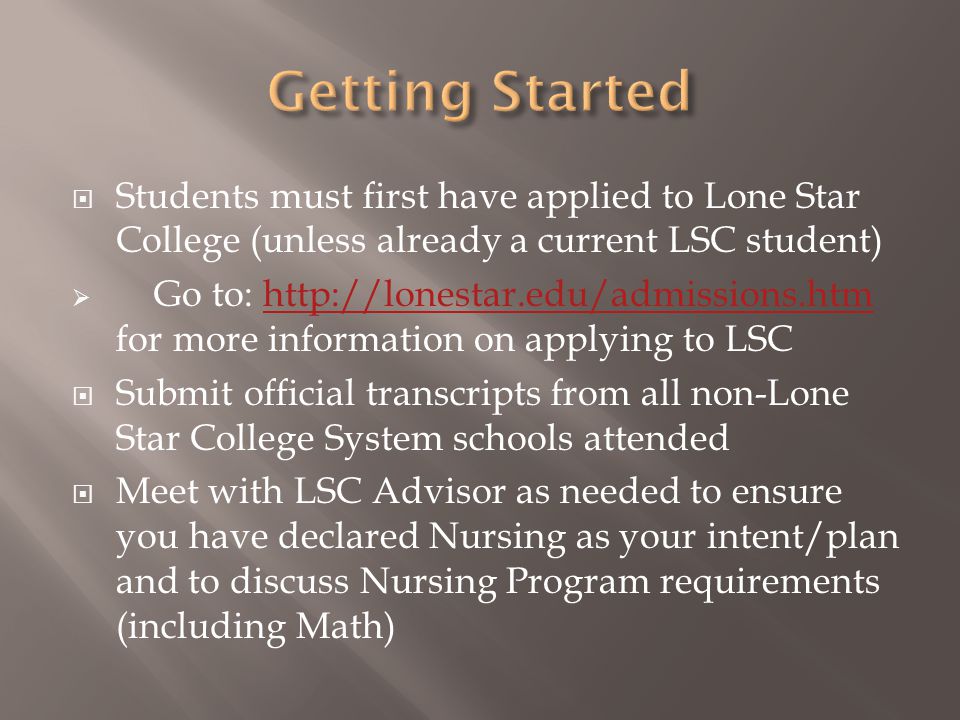 Getting Started

Students must first have applied to Lone Star College (unless already a current LSC student)

Go to: http://lonestar.edu/admissions.htm for more information on applying to LSC

Submit official transcripts from all non-Lone Star College System schools attended

Meet with LSC Advisor as needed to ensure you have declared Nursing as your intent/plan and to discuss Nursing Program requirements (including Math)